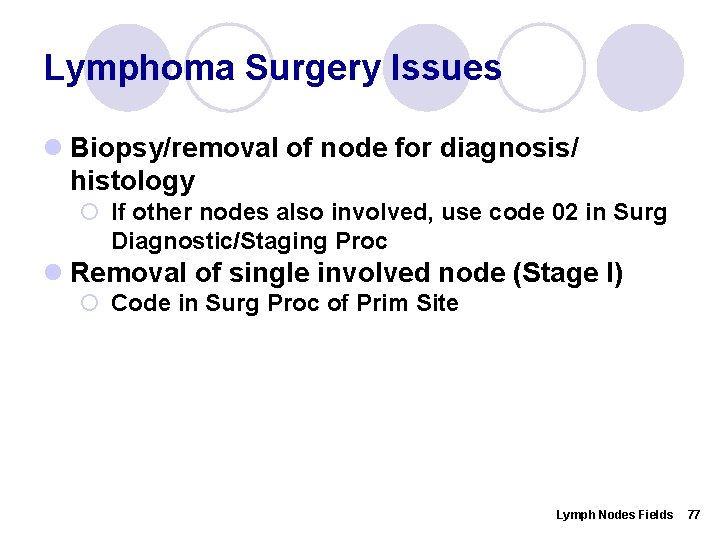 Lymphoma Surgery Issues

Biopsy/removal of node for diagnosis/ histology

If other nodes also involved, use code 02 in Surg Diagnostic/Staging Proc

Removal of single involved node (Stage I)

Code in Surg Proc of Prim Site

Lymph Nodes Fields 77